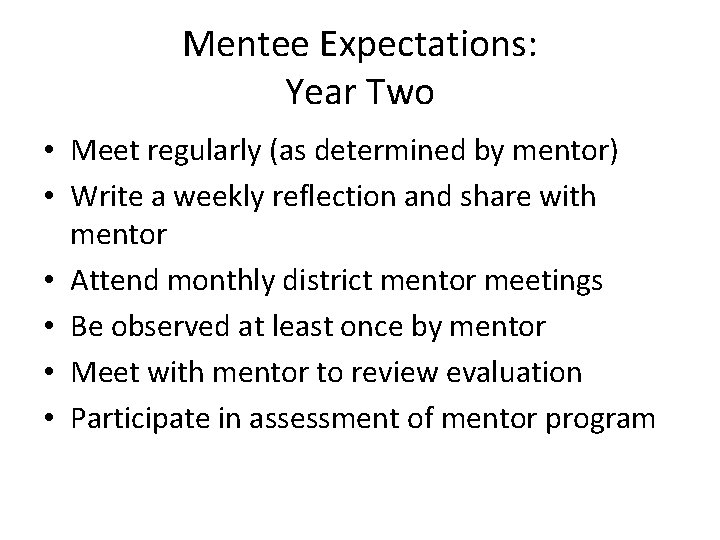 Mentee Expectations:
Year Two

• Meet regularly (as determined by mentor)
• Write a weekly reflection and share with mentor
• Attend monthly district mentor meetings
• Be observed at least once by mentor
• Meet with mentor to review evaluation
• Participate in assessment of mentor program